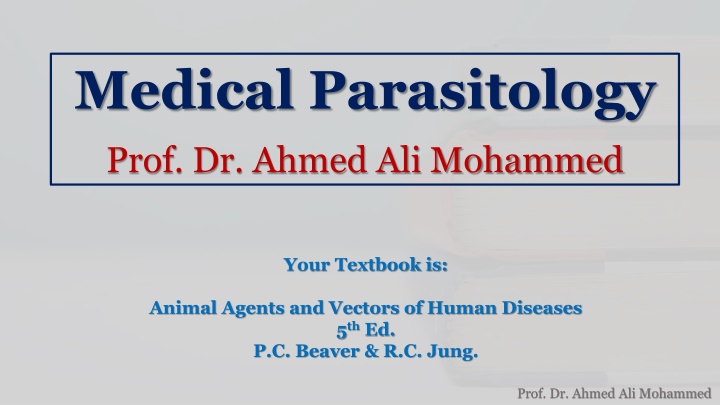 Medical Parasitology

Prof. Dr. Ahmed Ali Mohammed

Your Textbook is:

Animal Agents and Vectors of Human Diseases
5$^{th}$ Ed.
P.C. Beaver & R.C. Jung.

Prof. Dr. Ahmed Ali Mohammed